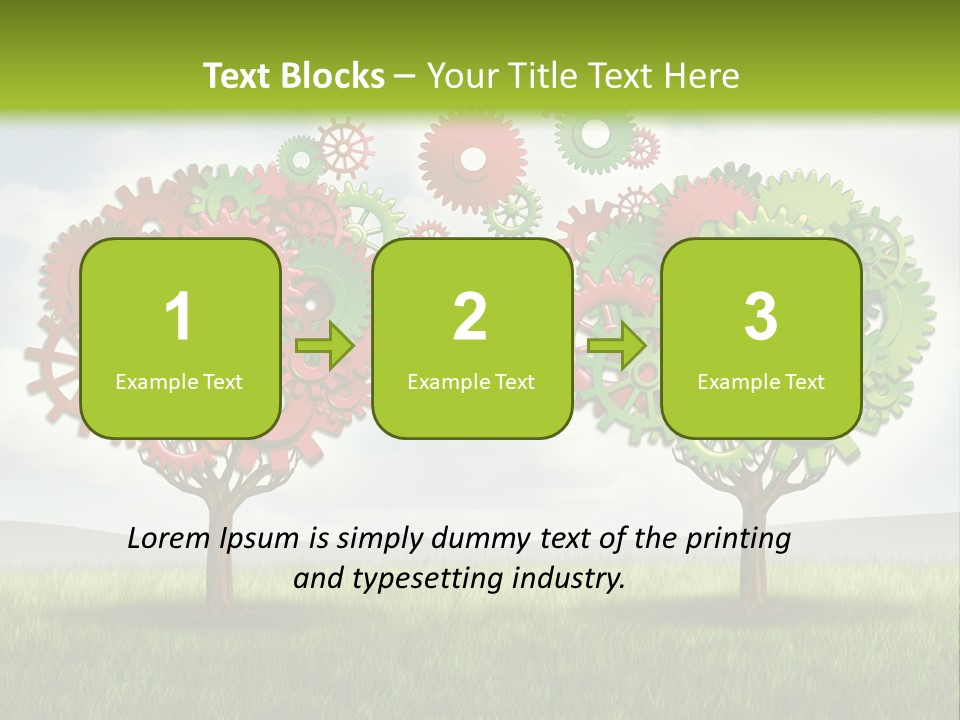 Text Blocks – Your Title Text Here

1
Example Text

2
Example Text

3
Example Text

Lorem Ipsum is simply dummy text of the printing and typesetting industry.